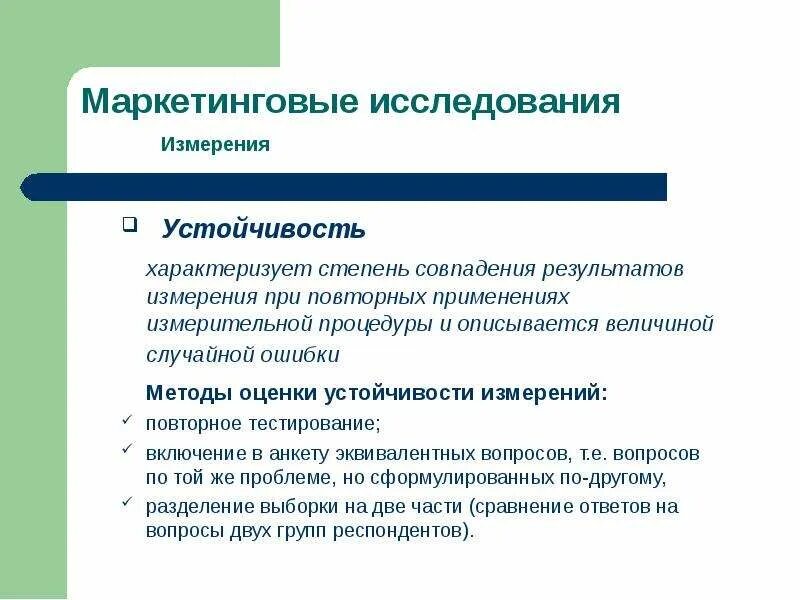 Маркетинговые исследования

Измерения

❑ Устойчивость

характеризует степень совпадения результатов измерения при повторных применениях измерительной процедуры и описывается величиной случайной ошибки

Методы оценки устойчивости измерений:

✓ повторное тестирование;

✓ включение в анкету эквивалентных вопросов, т.е. вопросов по той же проблеме, но сформулированных по-другому,

✓ разделение выборки на две части (сравнение ответов на вопросы двух групп респондентов).